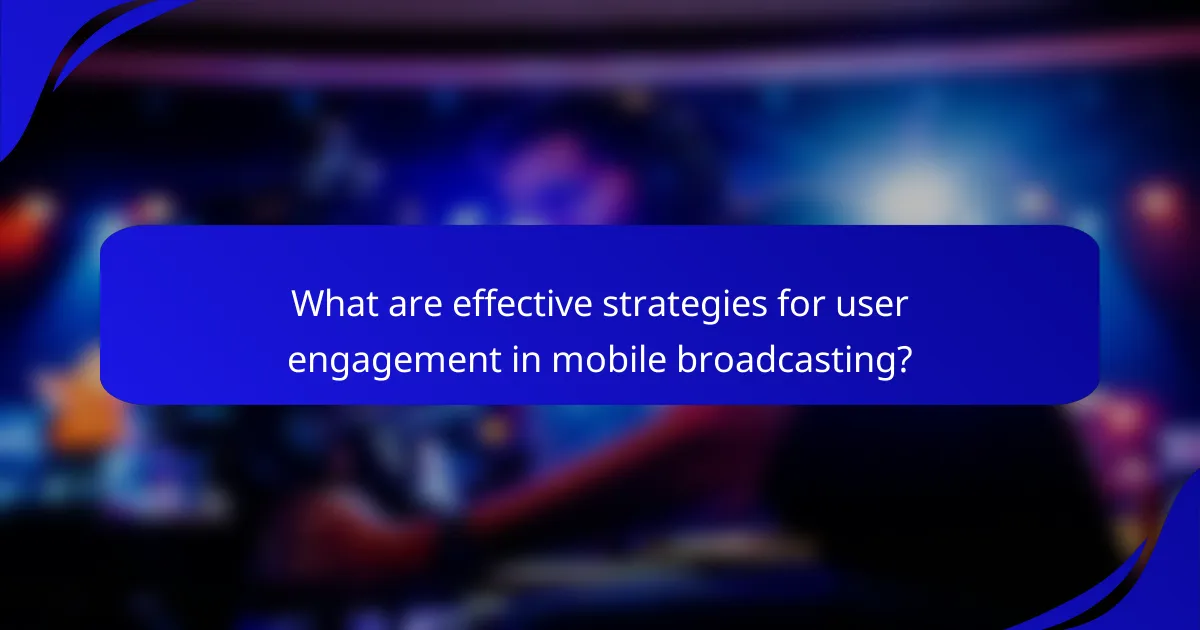 What are effective strategies for user engagement in mobile broadcasting?